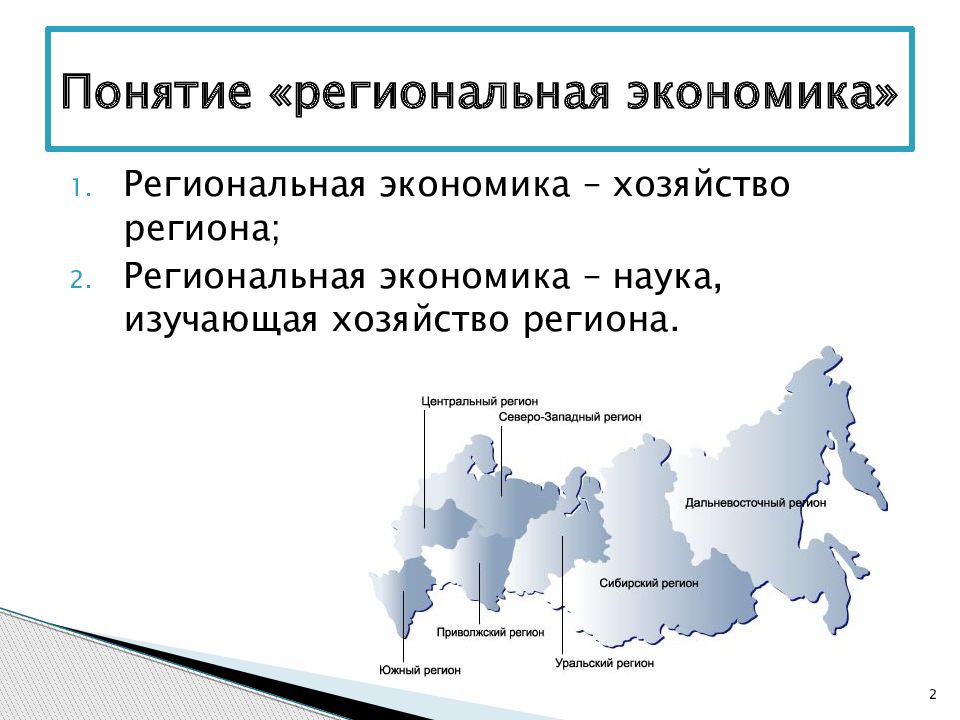 Понятие «региональная экономика»

1. Региональная экономика – хозяйство региона;

2. Региональная экономика – наука, изучающая хозяйство региона.

Центральный регион
Северо-Западный регион
Дальневосточный регион
Сибирский регион
Приволжский регион
Уральский регион
Южный регион

2